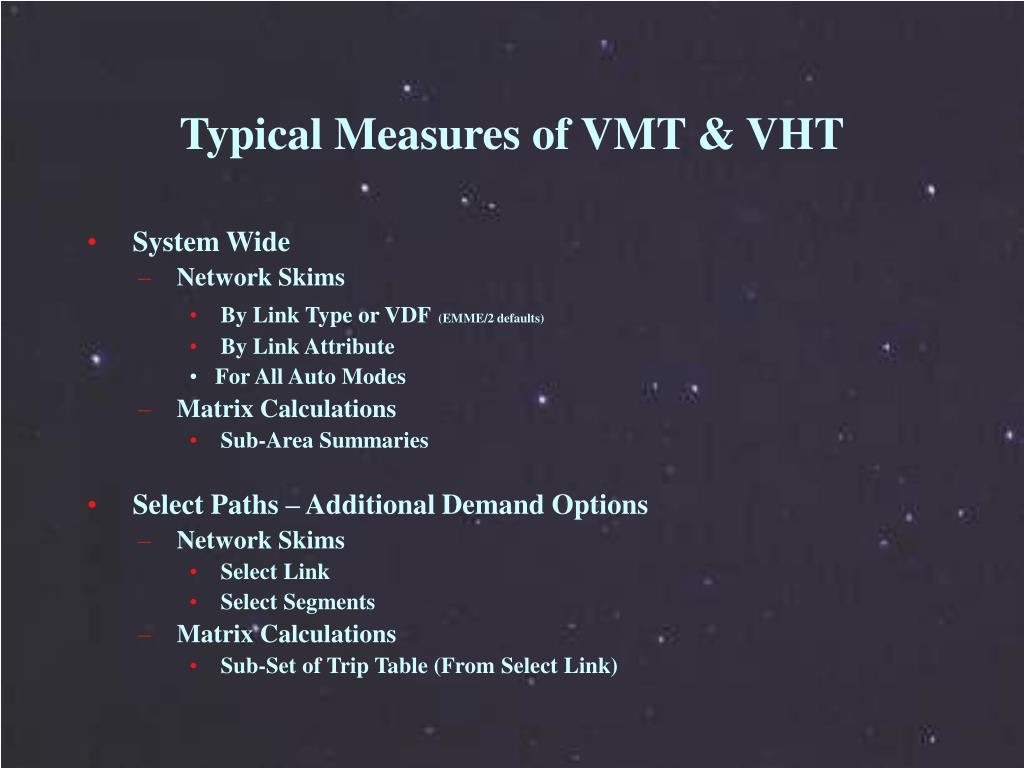 Typical Measures of VMT & VHT

• System Wide
– Network Skims
• By Link Type or VDF (EMME/2 defaults)
• By Link Attribute
• For All Auto Modes
– Matrix Calculations
• Sub-Area Summaries

• Select Paths – Additional Demand Options
– Network Skims
• Select Link
• Select Segments
– Matrix Calculations
• Sub-Set of Trip Table (From Select Link)